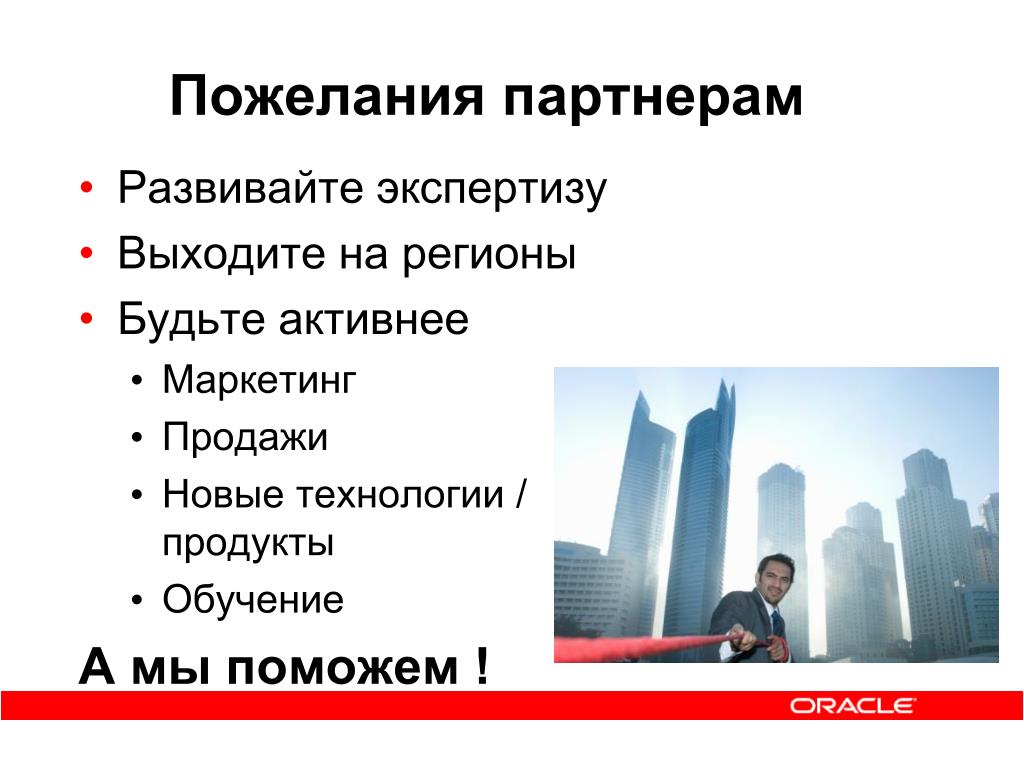 Пожелания партнерам

• Развивайте экспертизу
• Выходите на регионы
• Будьте активнее
  • Маркетинг
  • Продажи
  • Новые технологии / продукты
  • Обучение

А мы поможем !

ORACLE